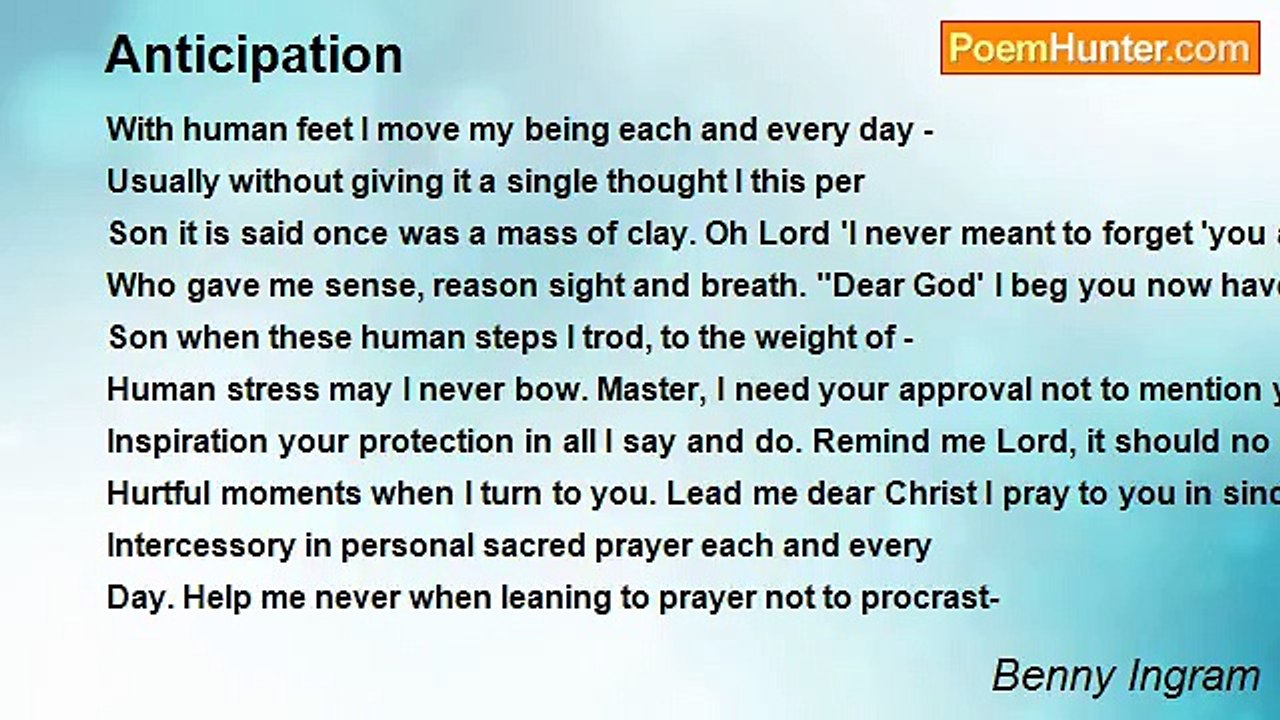 Anticipation

PoemHunter.com

With human feet I move my being each and every day -
Usually without giving it a single thought I this per
Son it is said once was a mass of clay. Oh Lord 'I never meant to forget 'you a
Who gave me sense, reason sight and breath. ''Dear God' I beg you now have
Son when these human steps I trod, to the weight of -
Human stress may I never bow. Master, I need your approval not to mention y
Inspiration your protection in all I say and do. Remind me Lord, it should no
Hurtful moments when I turn to you. Lead me dear Christ I pray to you in sinc
Intercessory in personal sacred prayer each and every
Day. Help me never when leaning to prayer not to procrast-

Benny Ingram